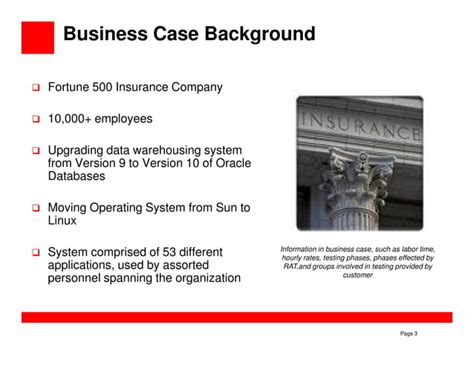 Business Case Background

❑ Fortune 500 Insurance Company

❑ 10,000+ employees

❑ Upgrading data warehousing system from Version 9 to Version 10 of Oracle Databases

❑ Moving Operating System from Sun to Linux

❑ System comprised of 53 different applications, used by assorted personnel spanning the organization

INSURANCE

Information in business case, such as labor time, hourly rates, testing phases, phases effected by RAT,and groups involved in testing provided by customer

Page 3